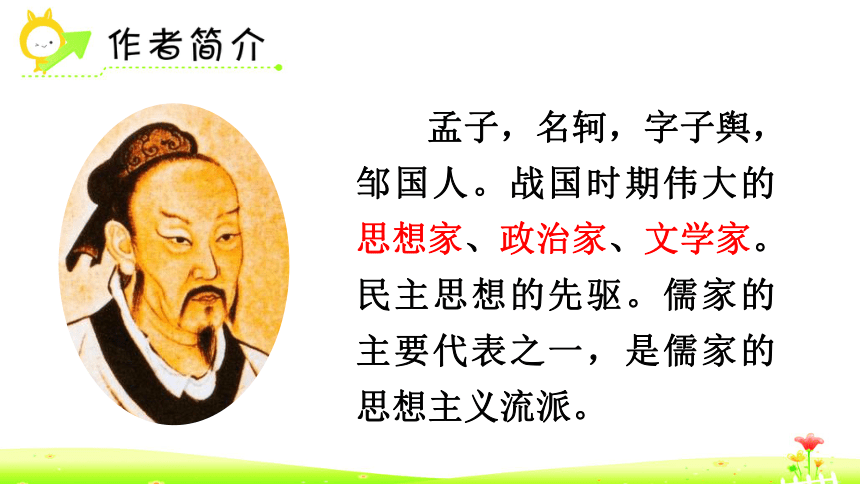 作者简介

孟子，名轲，字子舆，邹国人。战国时期伟大的思想家、政治家、文学家。民主思想的先驱。儒家的主要代表之一，是儒家的思想主义流派。